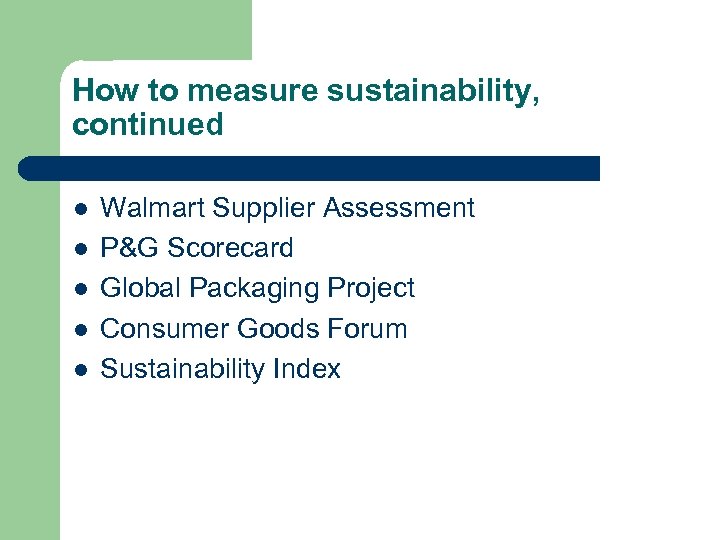 How to measure sustainability, continued

- Walmart Supplier Assessment
- P&G Scorecard
- Global Packaging Project
- Consumer Goods Forum
- Sustainability Index